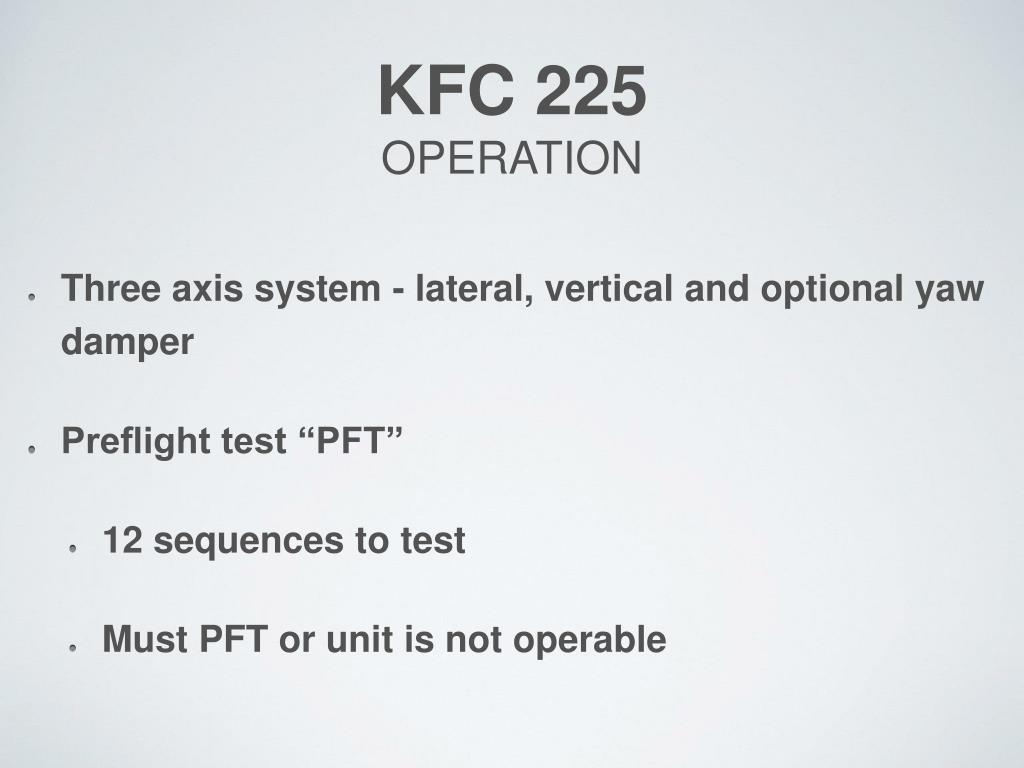 KFC 225
OPERATION

Three axis system - lateral, vertical and optional yaw damper

Preflight test “PFT”

12 sequences to test

Must PFT or unit is not operable